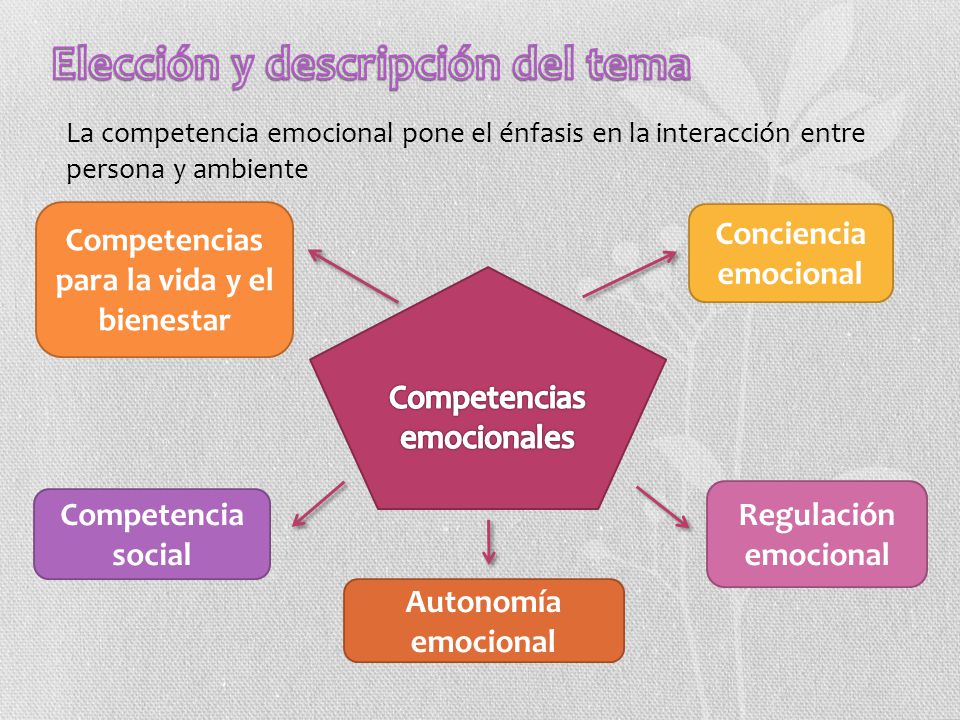 Elección y descripción del tema

La competencia emocional pone el énfasis en la interacción entre persona y ambiente

Competencias para la vida y el bienestar

Conciencia emocional

Competencias emocionales

Competencia social

Regulación emocional

Autonomía emocional